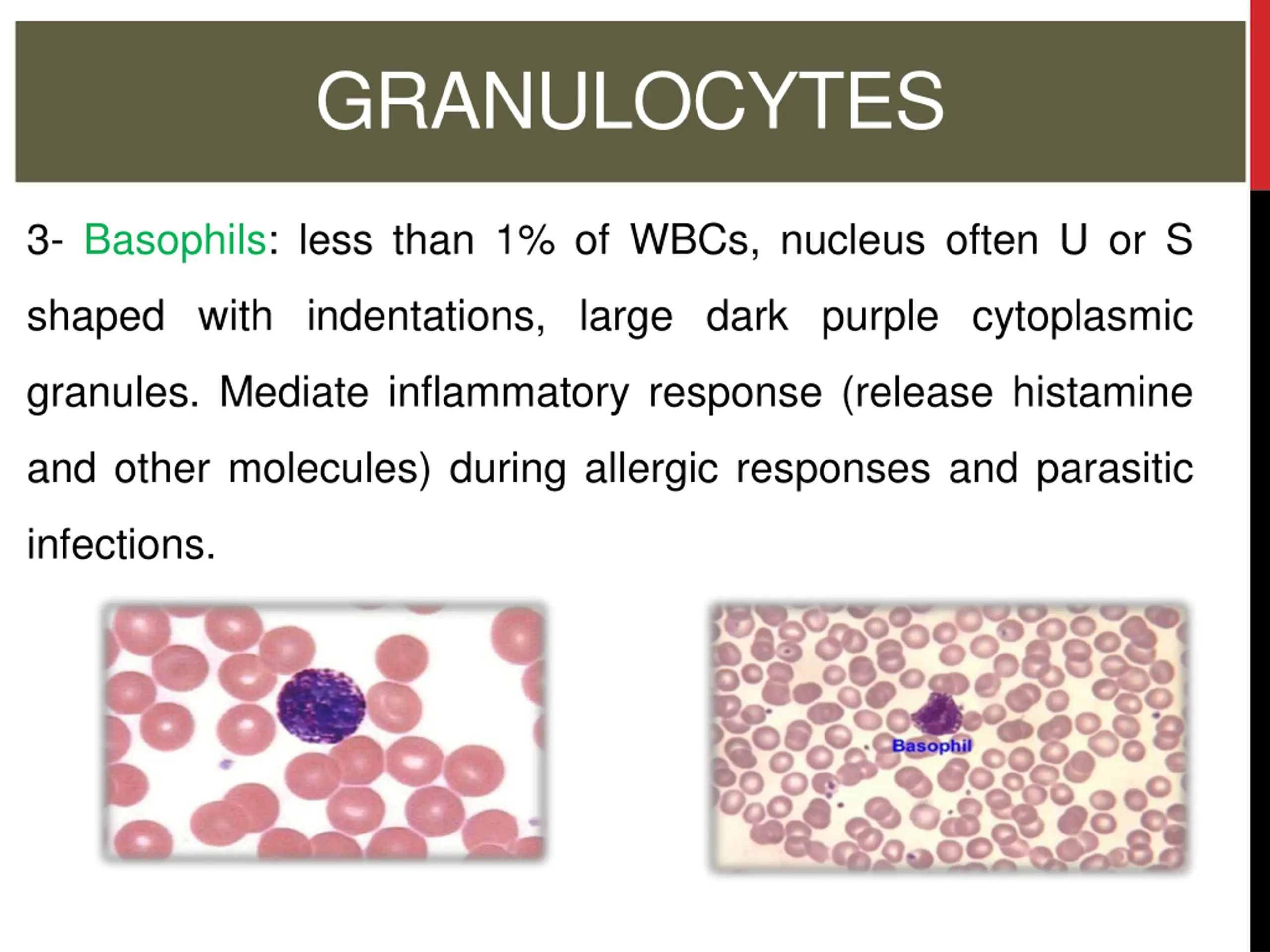 GRANULOCYTES

3- Basophils: less than 1% of WBCs, nucleus often U or S shaped with indentations, large dark purple cytoplasmic granules. Mediate inflammatory response (release histamine and other molecules) during allergic responses and parasitic infections.

Basophil